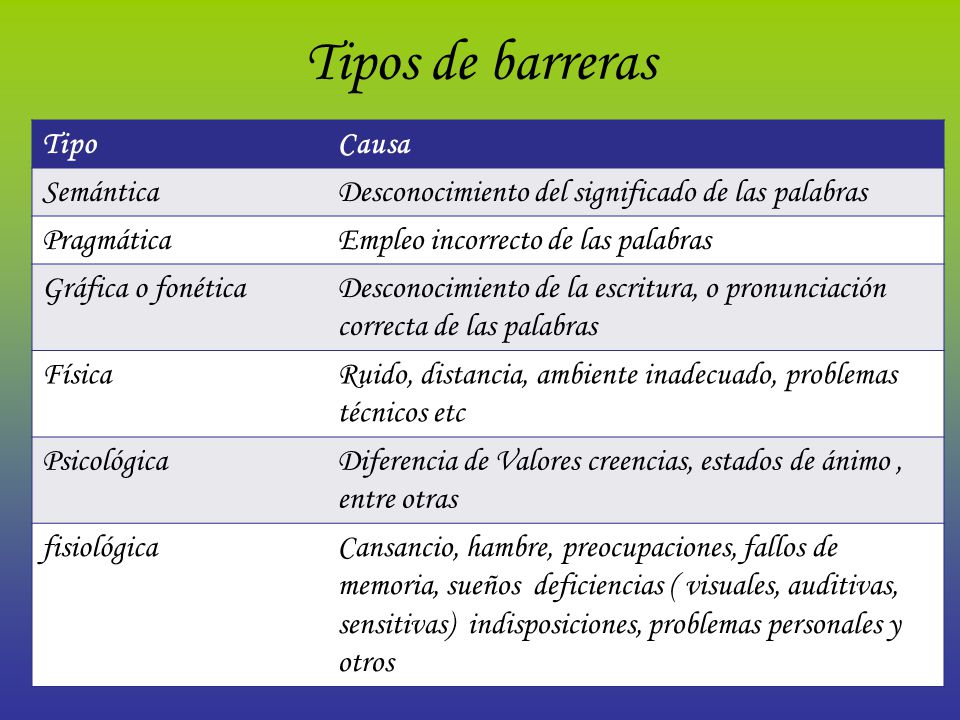 Tipos de barreras

| Tipo | Causa |
|---|---|
| Semántica | Desconocimiento del significado de las palabras |
| Pragmática | Empleo incorrecto de las palabras |
| Gráfica o fonética | Desconocimiento de la escritura, o pronunciación correcta de las palabras |
| Física | Ruido, distancia, ambiente inadecuado, problemas técnicos etc |
| Psicológica | Diferencia de Valores creencias, estados de ánimo , entre otras |
| fisiológica | Cansancio, hambre, preocupaciones, fallos de memoria, sueños deficiencias ( visuales, auditivas, sensitivas) indisposiciones, problemas personales y otros |